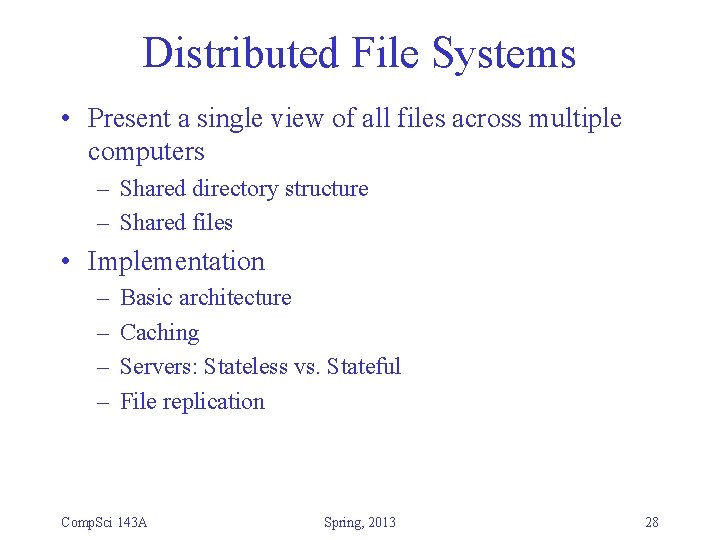 Distributed File Systems

• Present a single view of all files across multiple computers
  – Shared directory structure
  – Shared files

• Implementation
  – Basic architecture
  – Caching
  – Servers: Stateless vs. Stateful
  – File replication

CompSci 143A

Spring, 2013

28